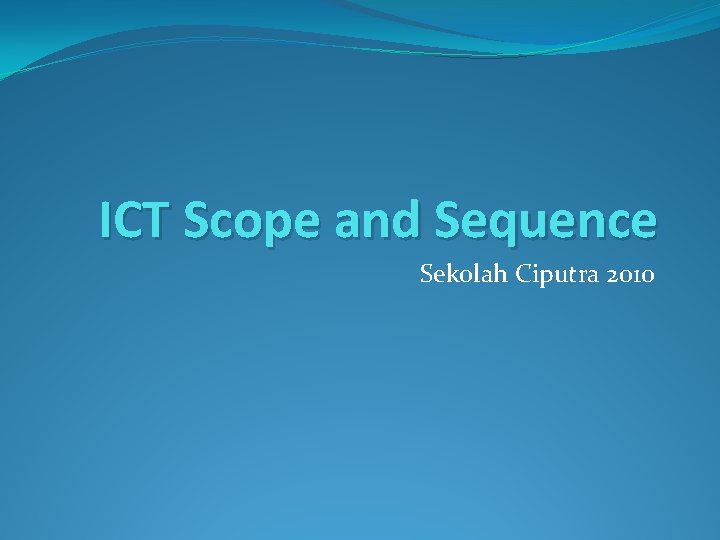 ICT Scope and Sequence

Sekolah Ciputra 2010